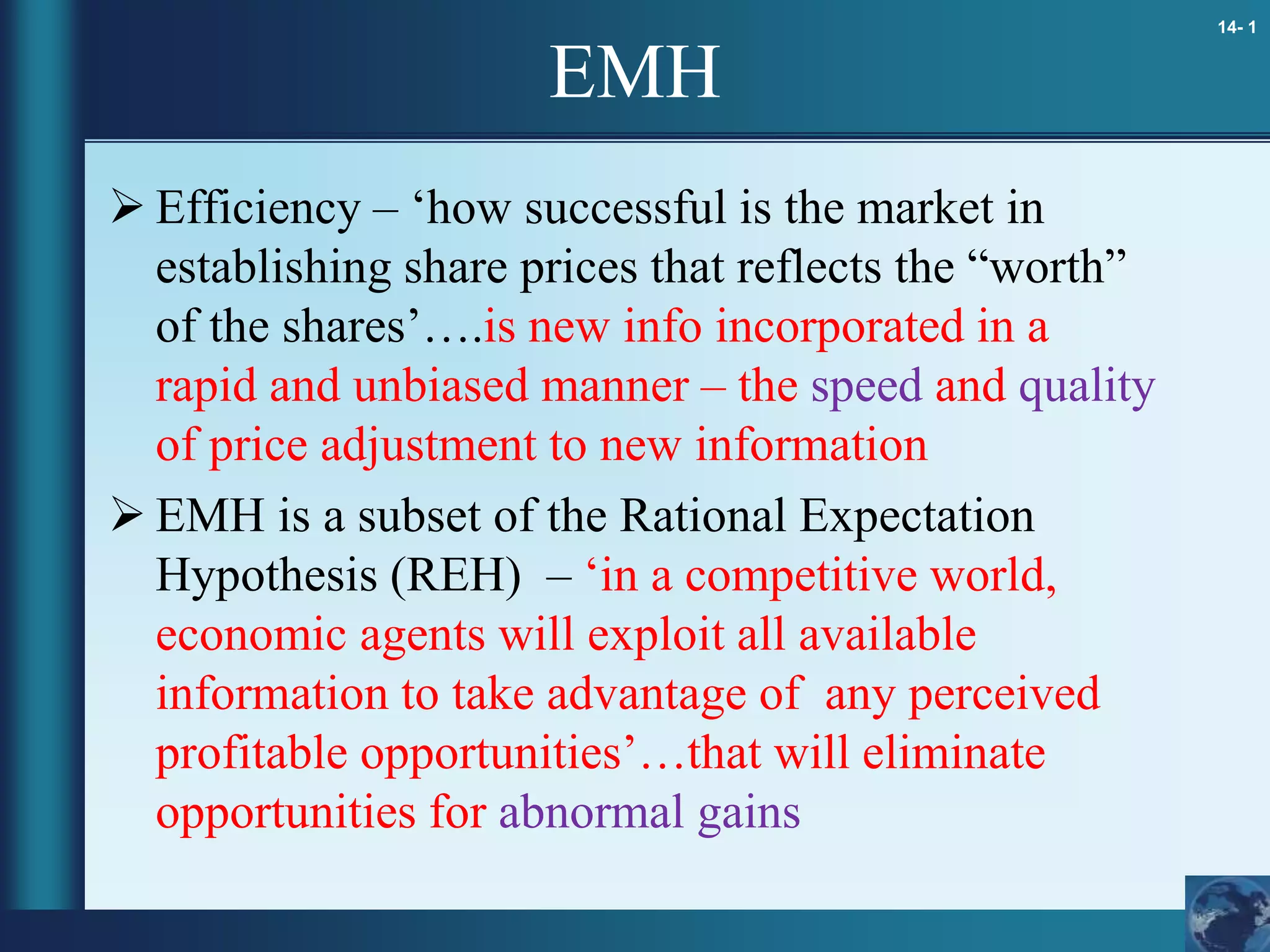 14- 1

EMH

➢ Efficiency – ‘how successful is the market in establishing share prices that reflects the “worth” of the shares’….is new info incorporated in a rapid and unbiased manner – the speed and quality of price adjustment to new information

➢ EMH is a subset of the Rational Expectation Hypothesis (REH) – ‘in a competitive world, economic agents will exploit all available information to take advantage of any perceived profitable opportunities’…that will eliminate opportunities for abnormal gains